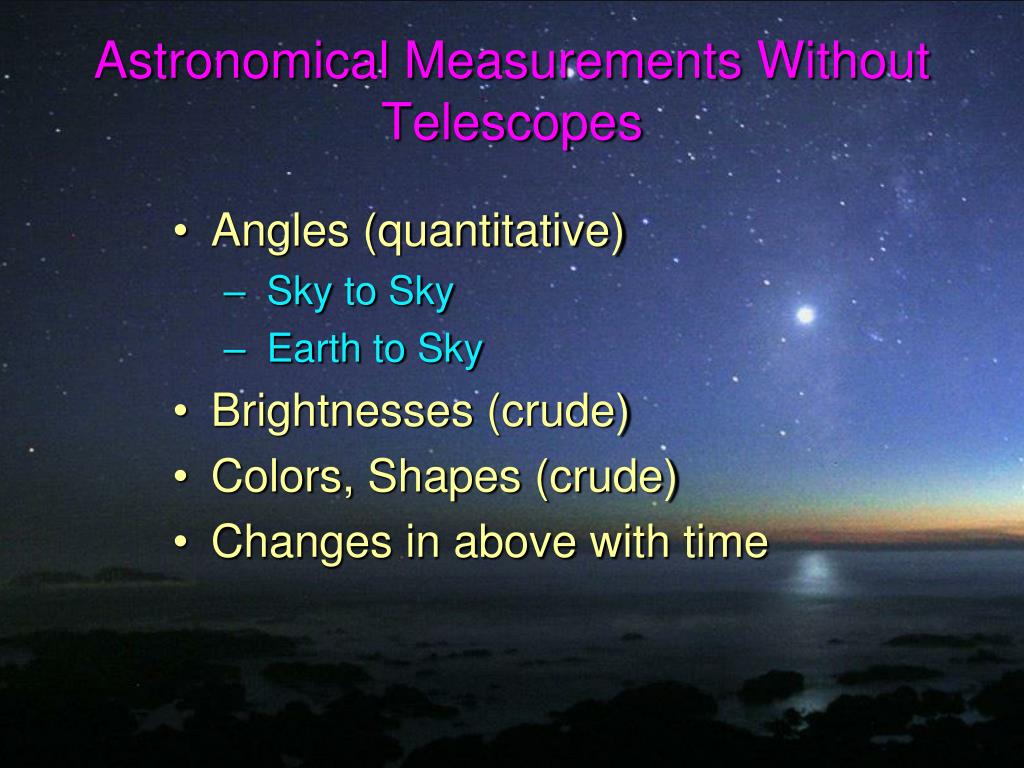 Astronomical Measurements Without Telescopes

• Angles (quantitative)
– Sky to Sky
– Earth to Sky
• Brightnesses (crude)
• Colors, Shapes (crude)
• Changes in above with time